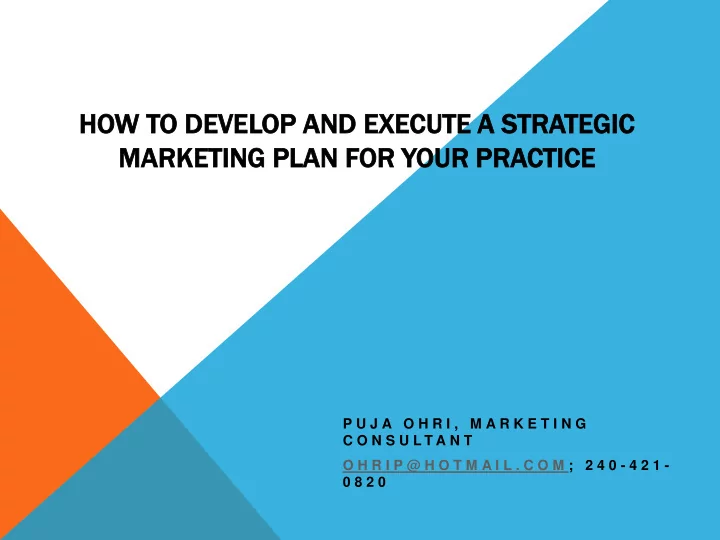 HOW TO DEVELOP AND EXECUTE A STRATEGIC MARKETING PLAN FOR YOUR PRACTICE

PUJA OHRI, MARKETING CONSULTANT

OHRIP@HOTMAIL.COM; 240-421-0820